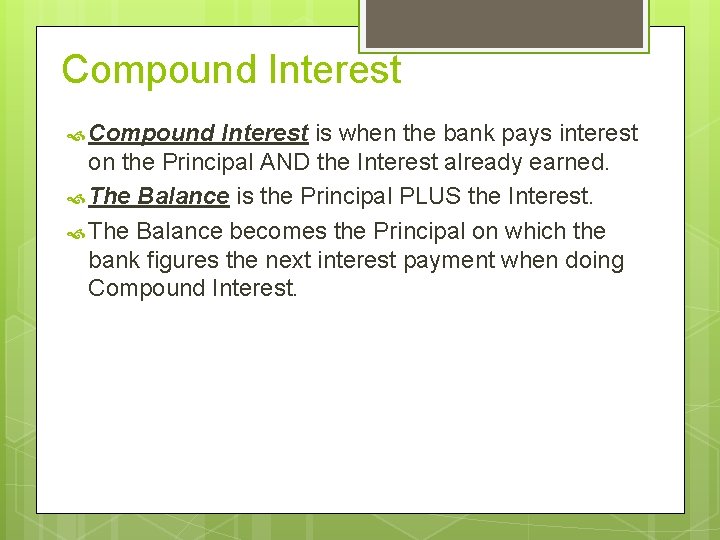 Compound Interest

Compound Interest is when the bank pays interest on the Principal AND the Interest already earned.

The Balance is the Principal PLUS the Interest.

The Balance becomes the Principal on which the bank figures the next interest payment when doing Compound Interest.